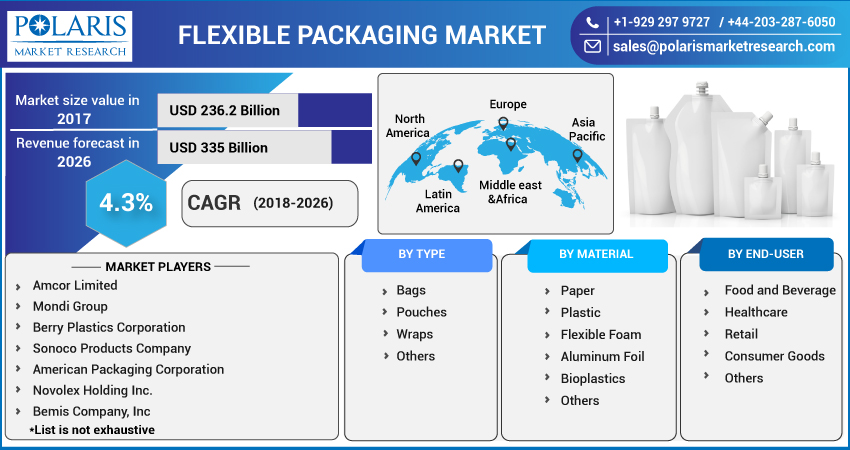 POLARIS
MARKET RESEARCH

FLEXIBLE PACKAGING MARKET

+1-929 297 9727 / +44-203-287-6050
sales@polarismarketresearch.com

Market size value in 2017
USD 236.2 Billion
Revenue forecast in 2026
USD 335 Billion
4.3%
CAGR (2018-2026)

North America
Europe
Asia Pacific
Latin America
Middle east &Africa

MARKET PLAYERS
Amcor Limited
Mondi Group
Berry Plastics Corporation
Sonoco Products Company
American Packaging Corporation
Novolex Holding Inc.
Bemis Company, Inc
*List is not exhaustive

BY TYPE
Bags
Pouches
Wraps
Others

BY MATERIAL
Paper
Plastic
Flexible Foam
Aluminum Foil
Bioplastics
Others

BY END-USER
Food and Beverage
Healthcare
Retail
Consumer Goods
Others